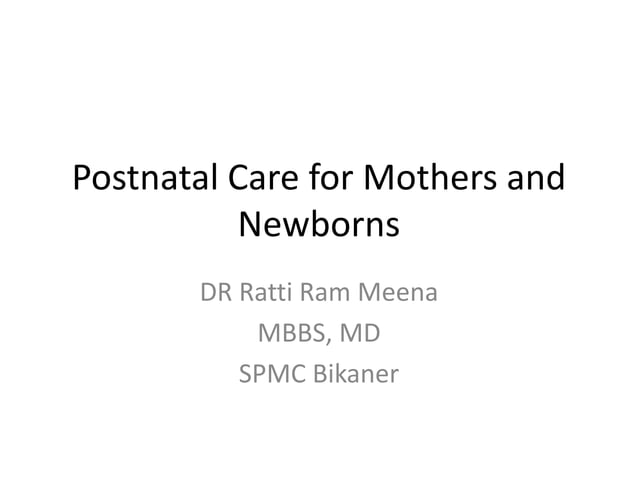 Postnatal Care for Mothers and Newborns

DR Ratti Ram Meena
MBBS, MD
SPMC Bikaner